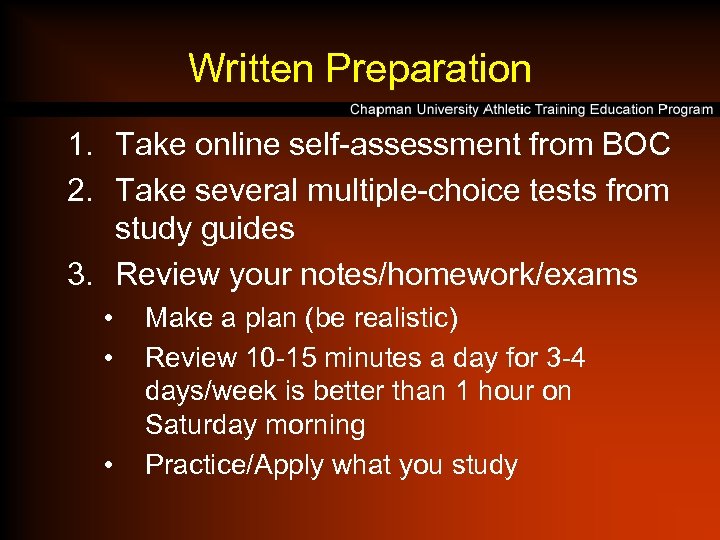 Written Preparation

Chapman University Athletic Training Education Program

1. Take online self-assessment from BOC
2. Take several multiple-choice tests from study guides
3. Review your notes/homework/exams
   • Make a plan (be realistic)
   • Review 10-15 minutes a day for 3-4 days/week is better than 1 hour on Saturday morning
   • Practice/Apply what you study